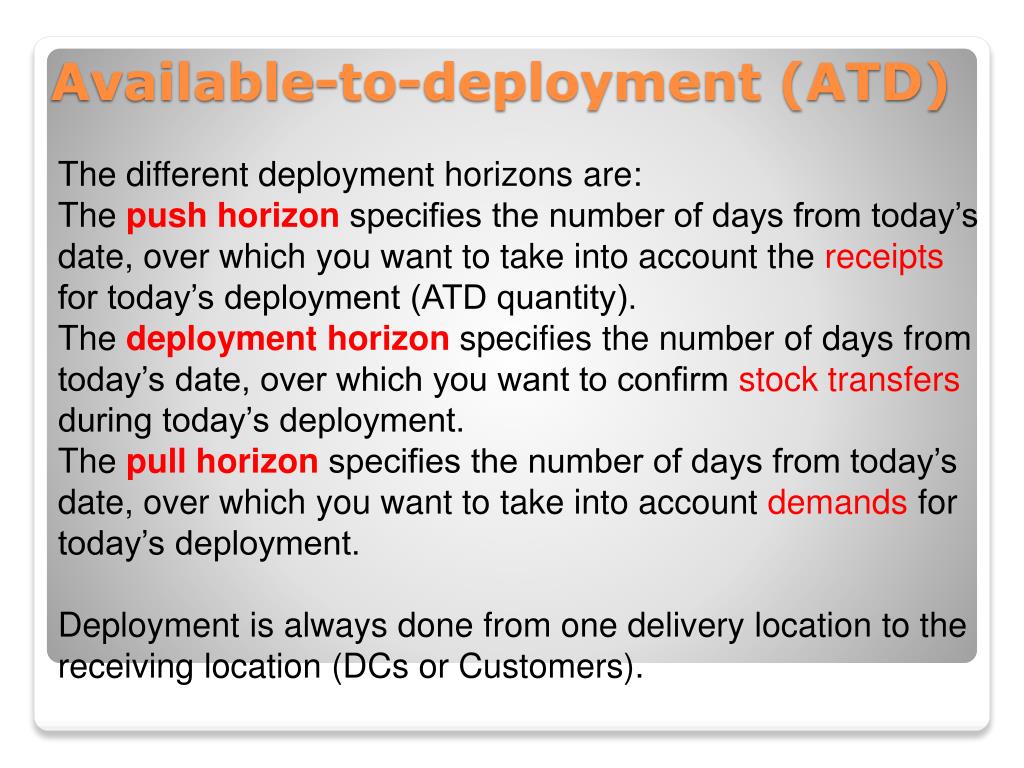 Available-to-deployment (ATD)

The different deployment horizons are:
The push horizon specifies the number of days from today's date, over which you want to take into account the receipts for today's deployment (ATD quantity).
The deployment horizon specifies the number of days from today's date, over which you want to confirm stock transfers during today's deployment.
The pull horizon specifies the number of days from today's date, over which you want to take into account demands for today's deployment.

Deployment is always done from one delivery location to the receiving location (DCs or Customers).